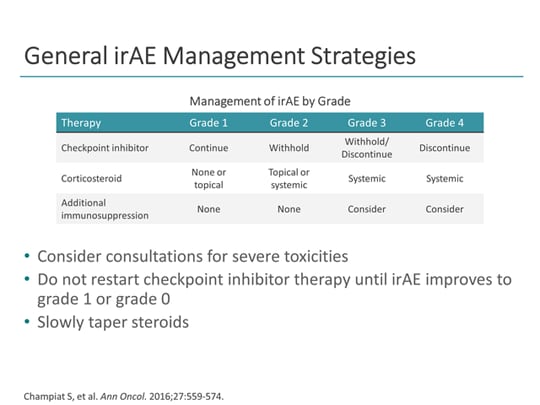 General irAE Management Strategies

Management of irAE by Grade

| Therapy | Grade 1 | Grade 2 | Grade 3 | Grade 4 |
|---|---|---|---|---|
| Checkpoint inhibitor | Continue | Withhold | Withhold/ Discontinue | Discontinue |
| Corticosteroid | None or topical | Topical or systemic | Systemic | Systemic |
| Additional immunosuppression | None | None | Consider | Consider |

• Consider consultations for severe toxicities
• Do not restart checkpoint inhibitor therapy until irAE improves to grade 1 or grade 0
• Slowly taper steroids

Champiat S, et al. Ann Oncol. 2016;27:559-574.